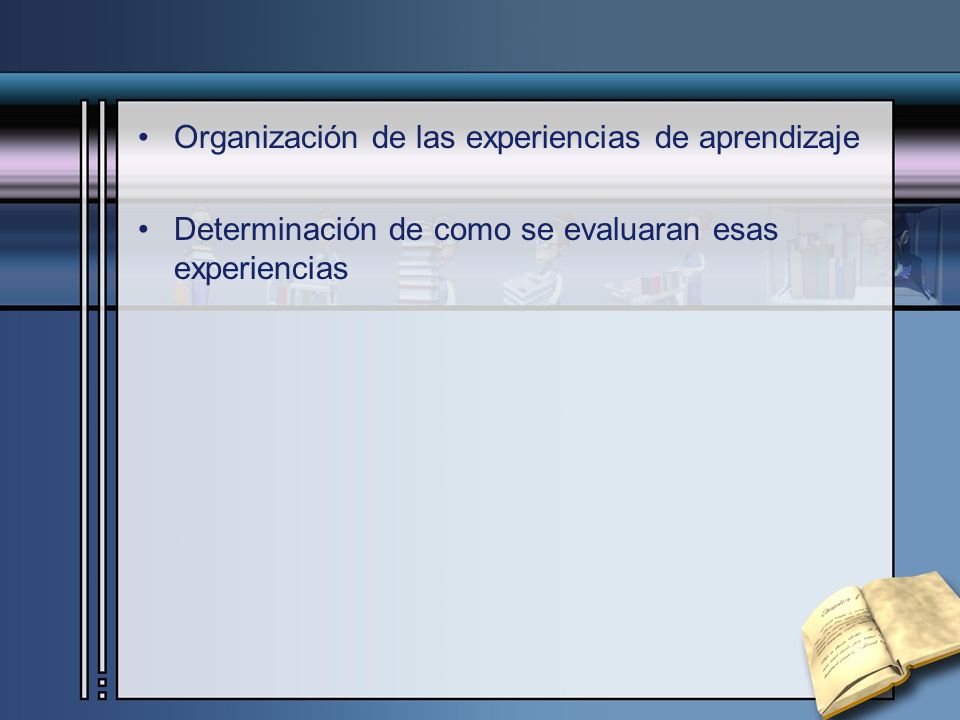 • Organización de las experiencias de aprendizaje

• Determinación de como se evaluaran esas experiencias